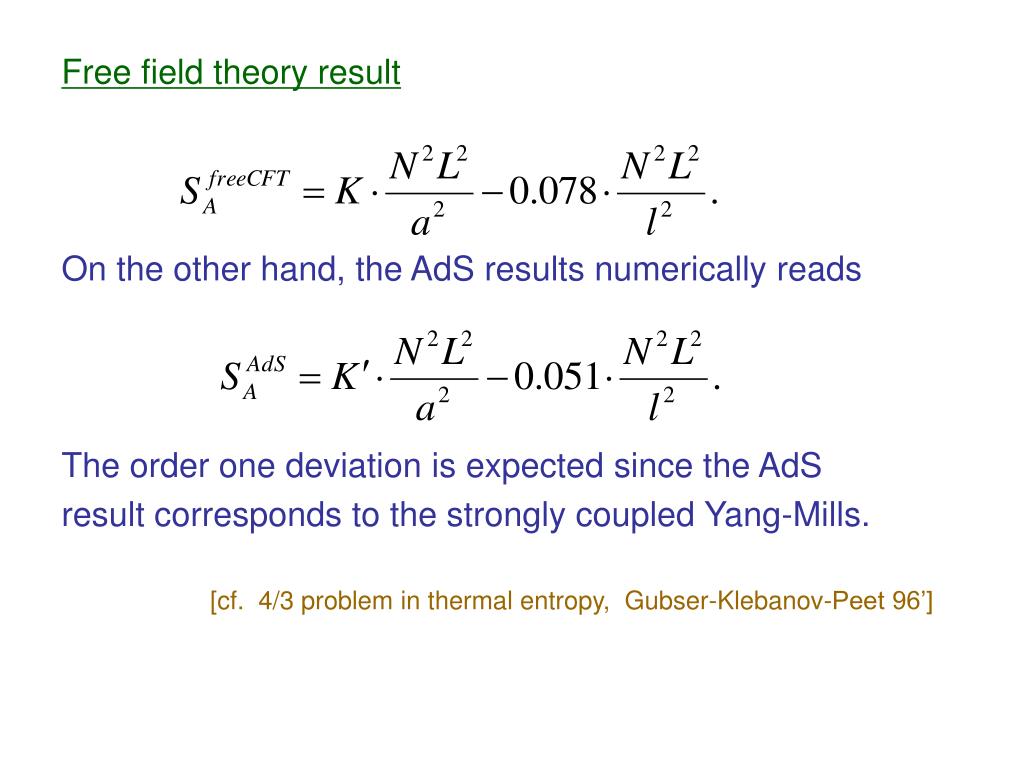 Free field theory result

$S_A^{freeCFT} = K \cdot \frac{N^2 L^2}{a^2} - 0.078 \cdot \frac{N^2 L^2}{l^2}.$

On the other hand, the AdS results numerically reads

$S_A^{AdS} = K' \cdot \frac{N^2 L^2}{a^2} - 0.051 \cdot \frac{N^2 L^2}{l^2}.$

The order one deviation is expected since the AdS result corresponds to the strongly coupled Yang-Mills.

[cf. 4/3 problem in thermal entropy, Gubser-Klebanov-Peet 96']